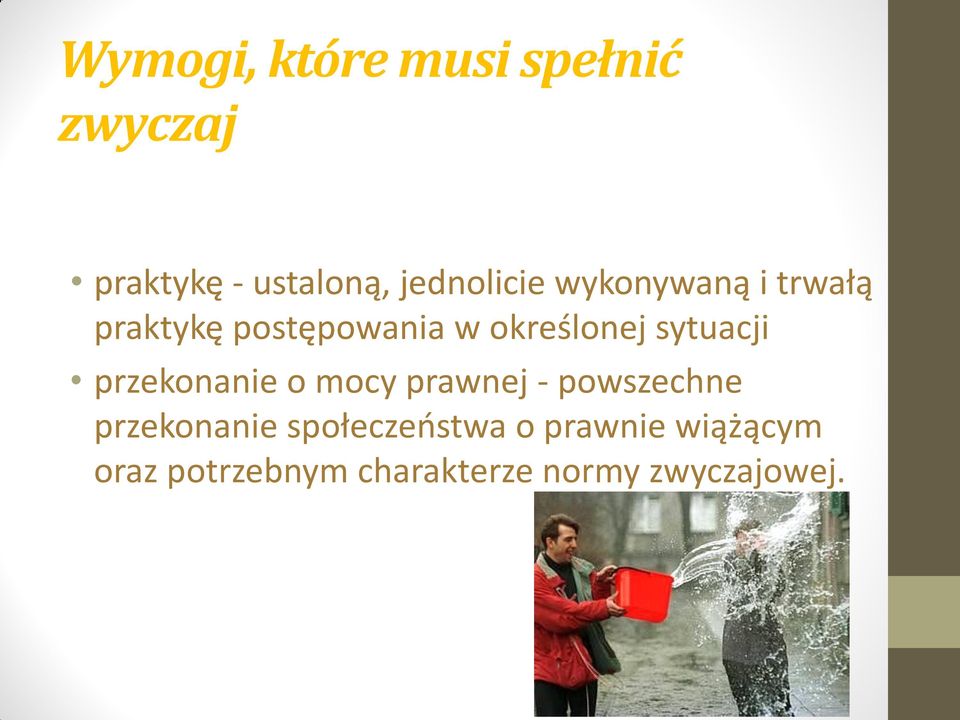 Wymogi, które musi spełnić zwyczaj

• praktykę - ustaloną, jednolicie wykonywaną i trwałą praktykę postępowania w określonej sytuacji
• przekonanie o mocy prawnej - powszechne przekonanie społeczeństwa o prawnie wiążącym oraz potrzebnym charakterze normy zwyczajowej.